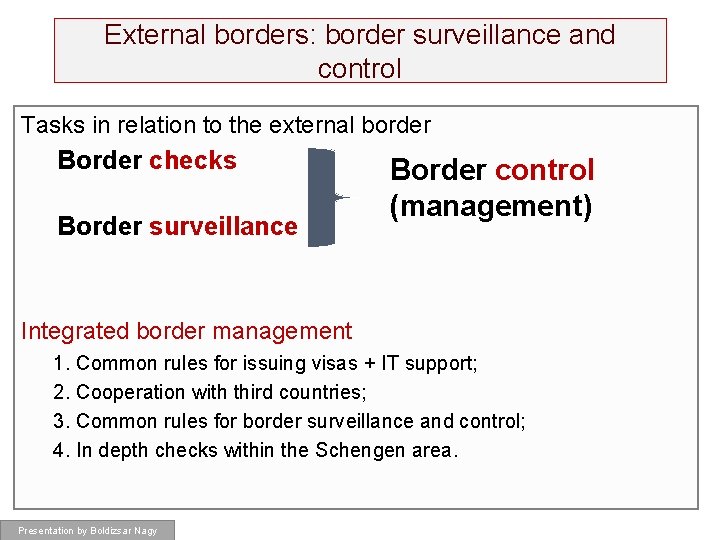 External borders: border surveillance and control

Tasks in relation to the external border

Border checks

Border surveillance

Border control (management)

Integrated border management

1. Common rules for issuing visas + IT support;
2. Cooperation with third countries;
3. Common rules for border surveillance and control;
4. In depth checks within the Schengen area.

Presentation by Boldizsar Nagy